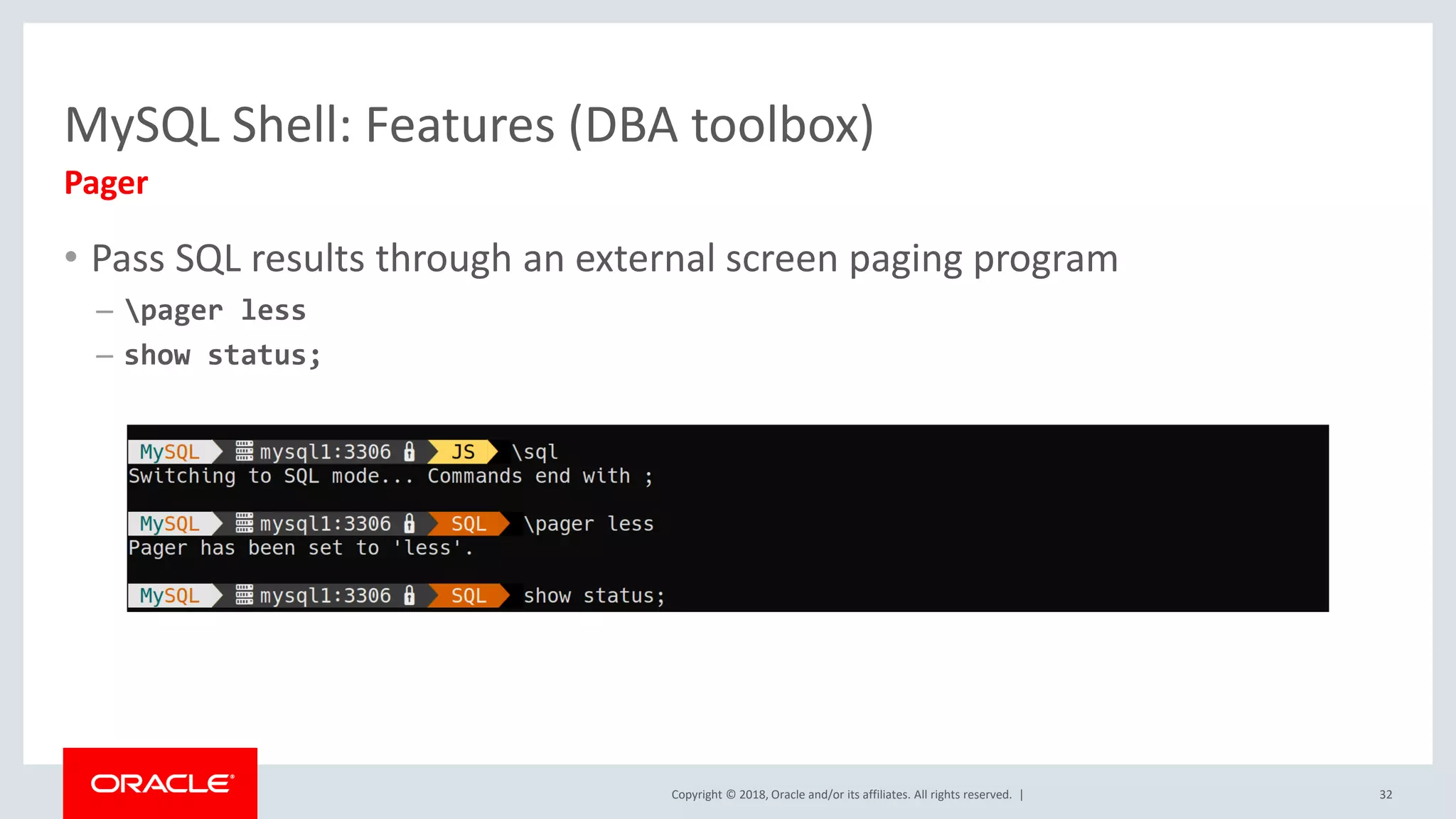 MySQL Shell: Features (DBA toolbox)
Pager

• Pass SQL results through an external screen paging program
– \pager less
– show status;

MySQL mysql1:3306 JS \sql
Switching to SQL mode... Commands end with ;

MySQL mysql1:3306 SQL \pager less
Pager has been set to 'less'.

MySQL mysql1:3306 SQL show status;

ORACLE

Copyright © 2018, Oracle and/or its affiliates. All rights reserved. |

32